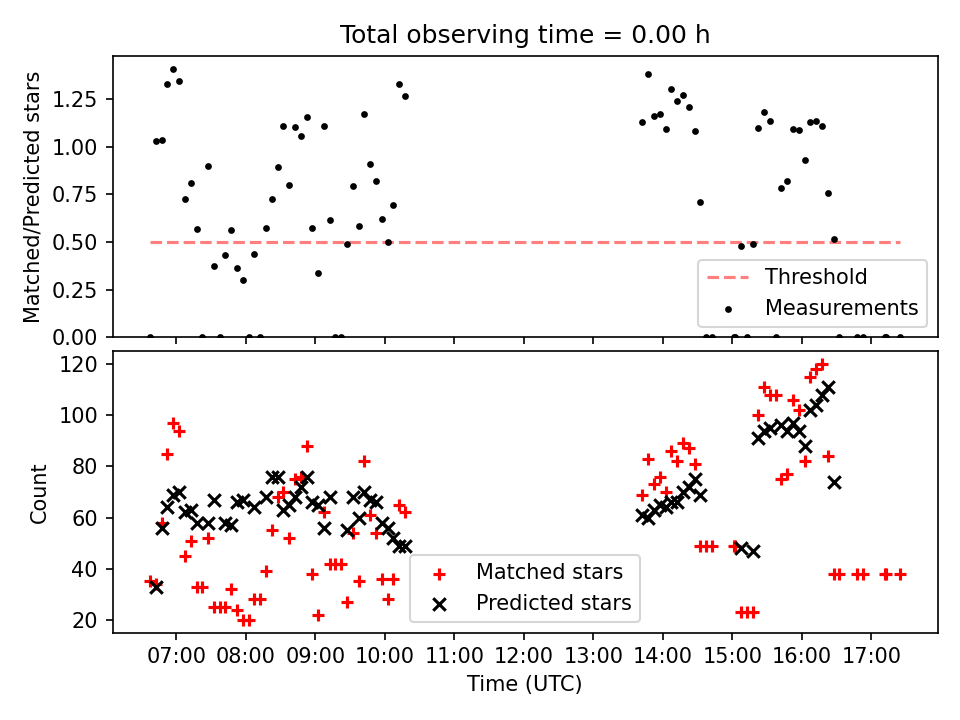 Total observing time = 0.00 h

Matched/Predicted stars

1.25
1.00
0.75
0.50
0.25
0.00

Threshold
Measurements

Count

120
100
80
60
40
20

Matched stars
Predicted stars

07:00 08:00 09:00 10:00 11:00 12:00 13:00 14:00 15:00 16:00 17:00

Time (UTC)